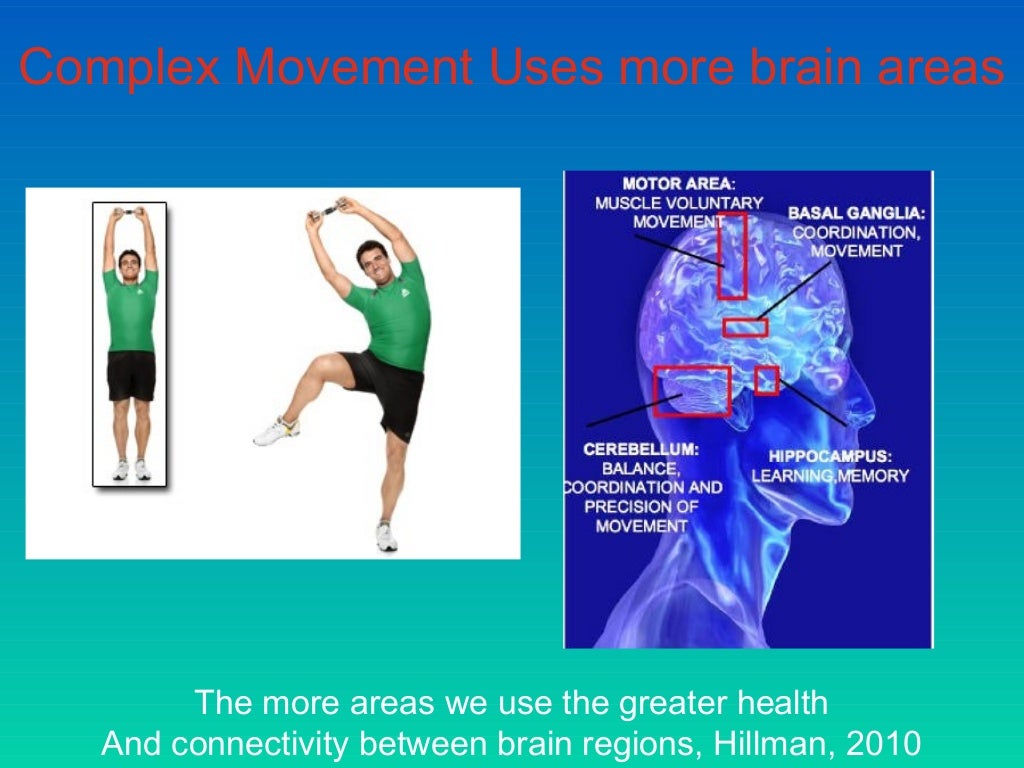 Complex Movement Uses more brain areas

MOTOR AREA: MUSCLE VOLUNTARY MOVEMENT

BASAL GANGLIA: COORDINATION, MOVEMENT

CEREBELLUM: BALANCE, COORDINATION AND PRECISION OF MOVEMENT

HIPPOCAMPUS: LEARNING,MEMORY

The more areas we use the greater health
And connectivity between brain regions, Hillman, 2010